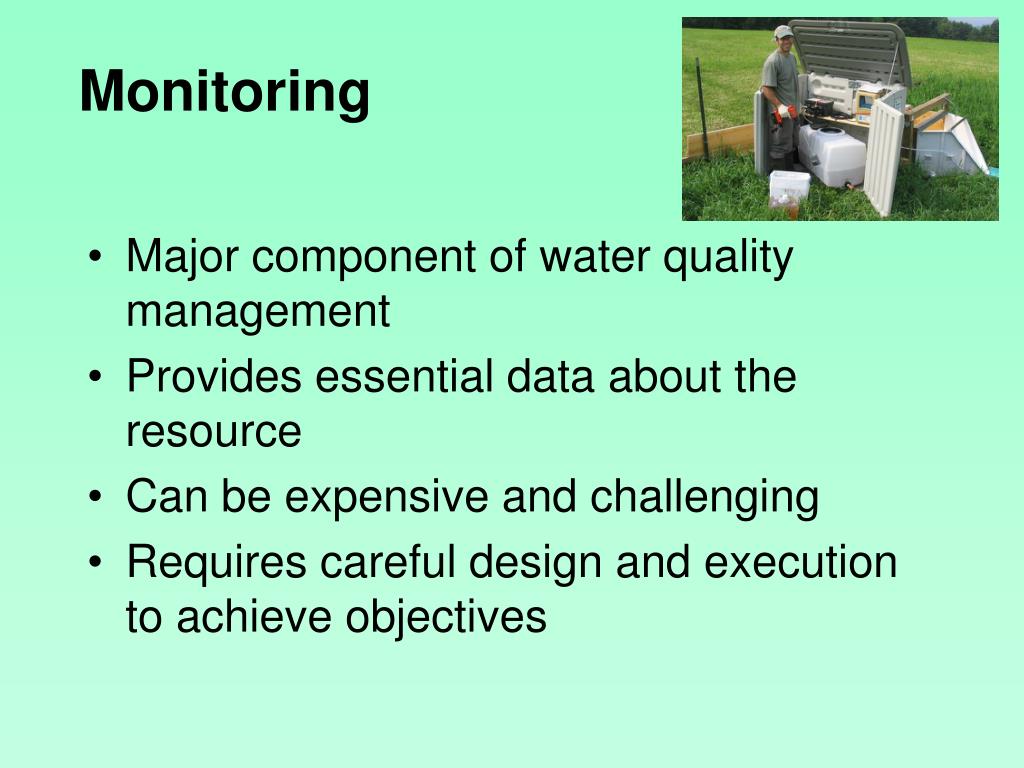 Monitoring

• Major component of water quality management
• Provides essential data about the resource
• Can be expensive and challenging
• Requires careful design and execution to achieve objectives